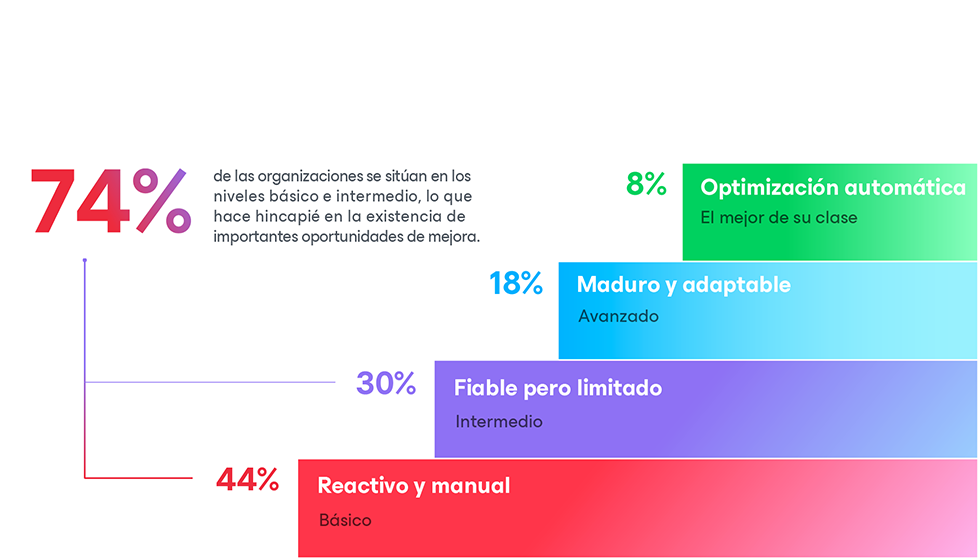 74%

de las organizaciones se sitúan en los niveles básico e intermedio, lo que hace hincapié en la existencia de importantes oportunidades de mejora.

8%
Optimización automática
El mejor de su clase

18%
Maduro y adaptable
Avanzado

30%
Fiable pero limitado
Intermedio

44%
Reactivo y manual
Básico